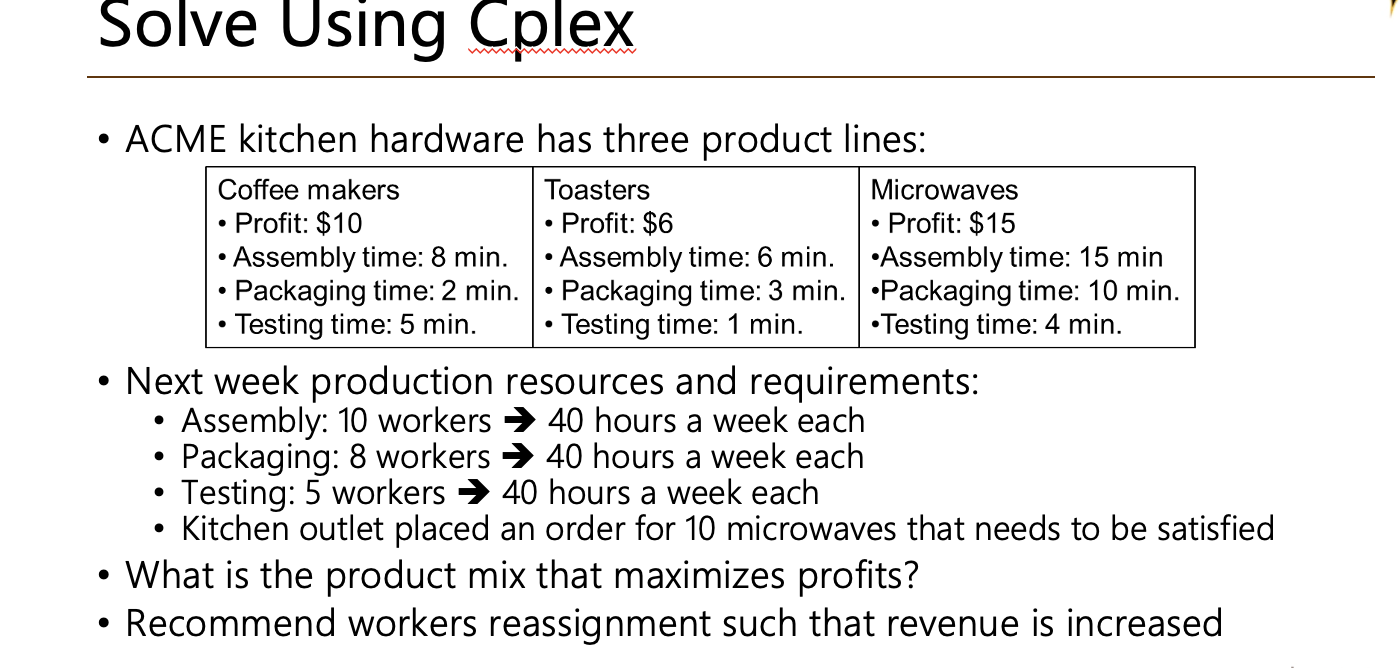 Solve Using Cplex

• ACME kitchen hardware has three product lines:

| Coffee makers<br>• Profit: \$10<br>• Assembly time: 8 min.<br>• Packaging time: 2 min.<br>• Testing time: 5 min. | Toasters<br>• Profit: \$6<br>• Assembly time: 6 min.<br>• Packaging time: 3 min.<br>• Testing time: 1 min. | Microwaves<br>• Profit: \$15<br>•Assembly time: 15 min<br>•Packaging time: 10 min.<br>•Testing time: 4 min. |
|---|---|---|

• Next week production resources and requirements:
• Assembly: 10 workers ➔ 40 hours a week each
• Packaging: 8 workers ➔ 40 hours a week each
• Testing: 5 workers ➔ 40 hours a week each
• Kitchen outlet placed an order for 10 microwaves that needs to be satisfied
• What is the product mix that maximizes profits?
• Recommend workers reassignment such that revenue is increased